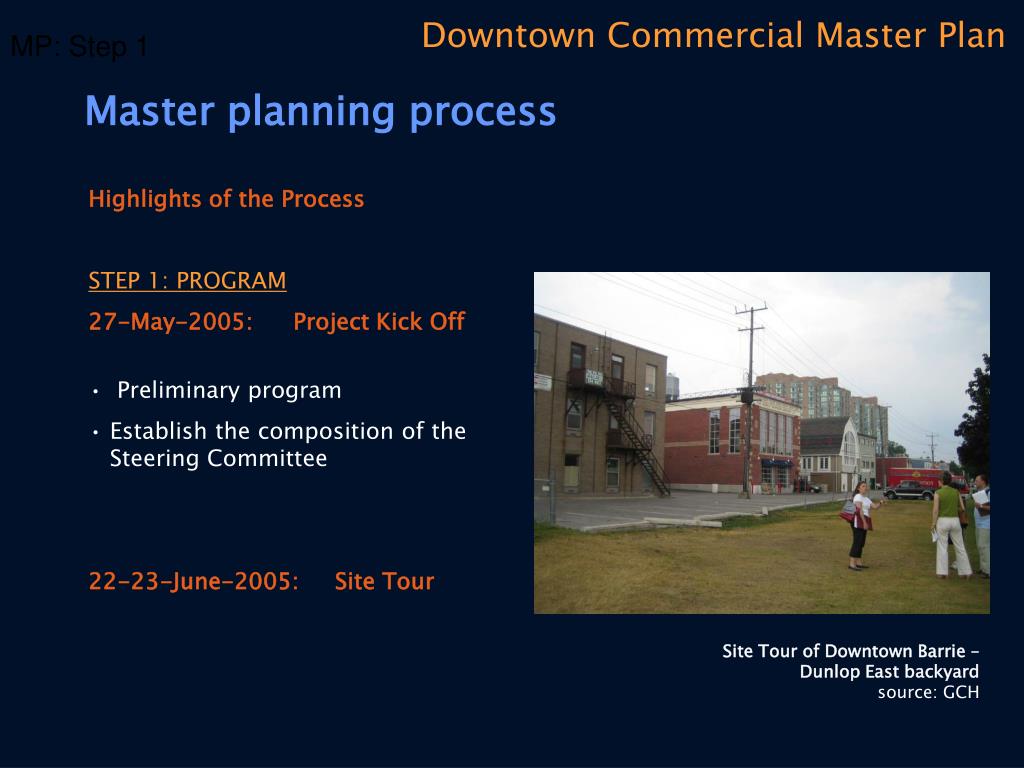 MP: Step 1

Downtown Commercial Master Plan

Master planning process

Highlights of the Process

STEP 1: PROGRAM

27-May-2005: Project Kick Off

• Preliminary program
• Establish the composition of the Steering Committee

22-23-June-2005: Site Tour

Site Tour of Downtown Barrie – Dunlop East backyard
source: GCH